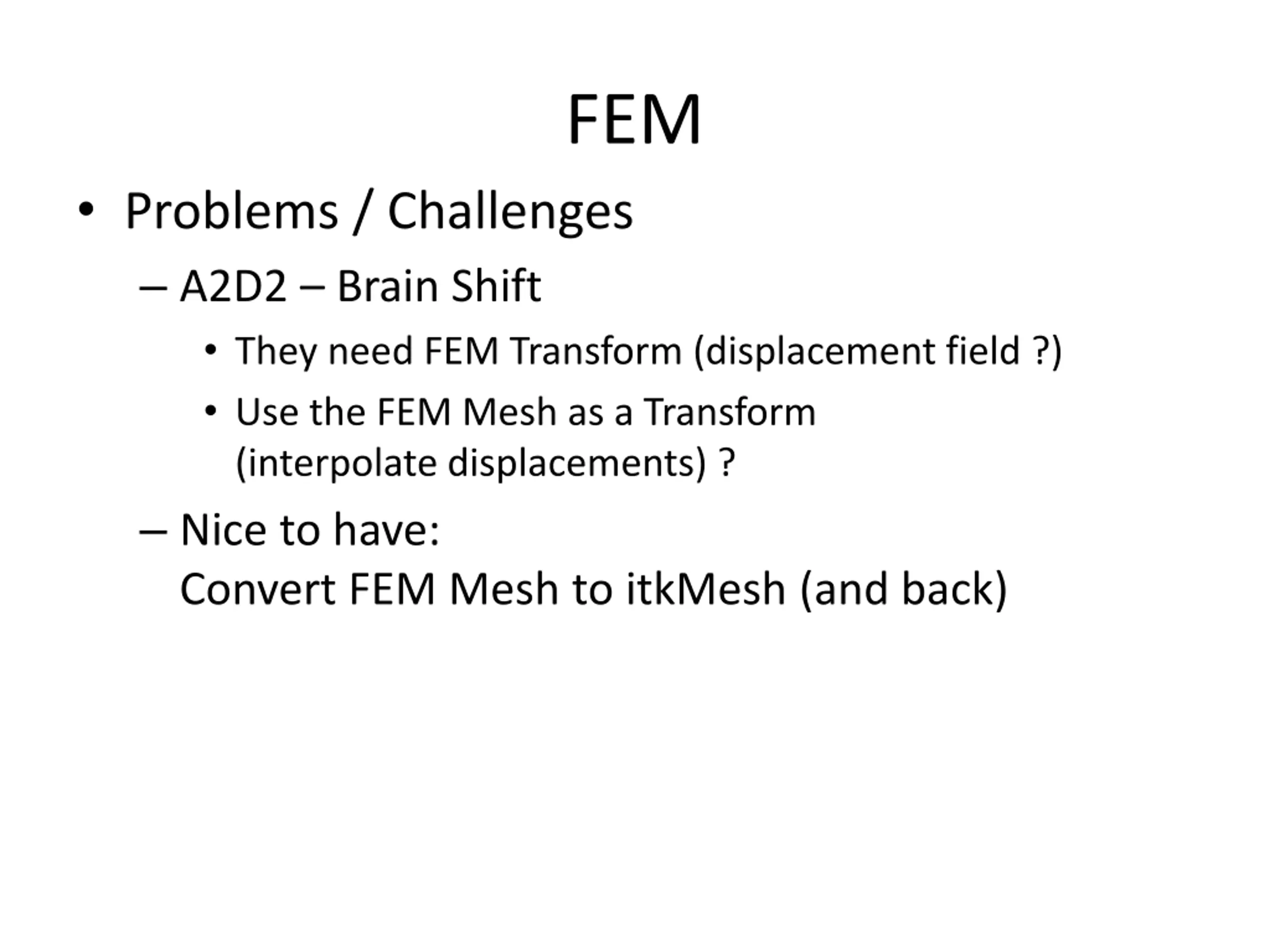 FEM

• Problems / Challenges
  – A2D2 – Brain Shift
    • They need FEM Transform (displacement field ?)
    • Use the FEM Mesh as a Transform (interpolate displacements) ?
  – Nice to have:
    Convert FEM Mesh to itkMesh (and back)